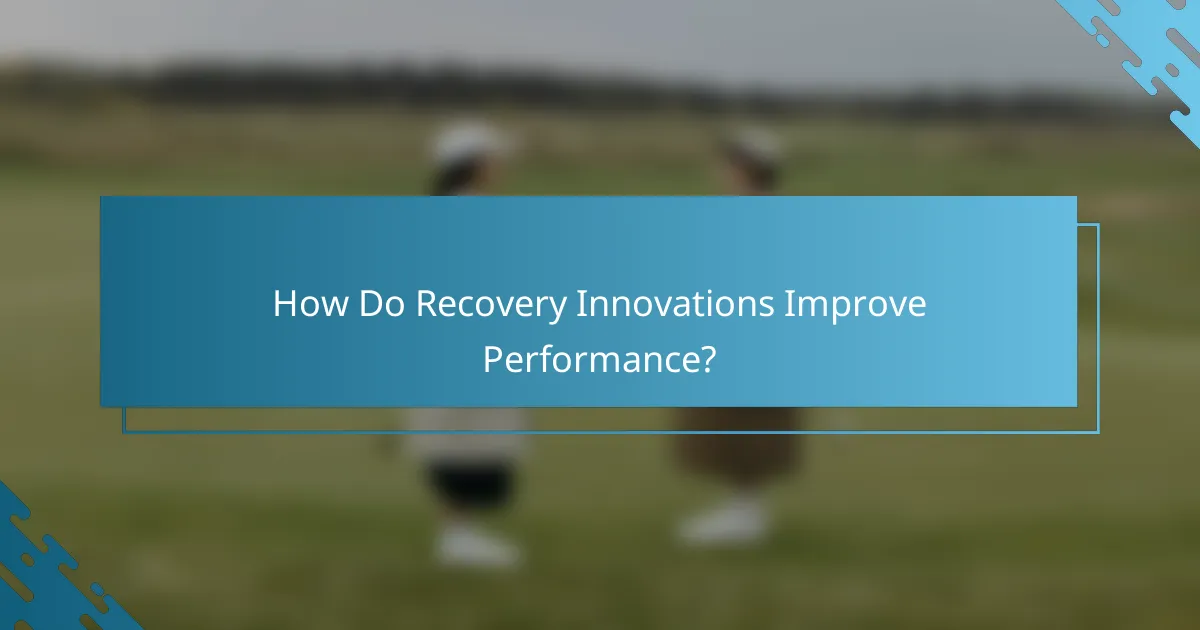 How Do Recovery Innovations Improve Performance?